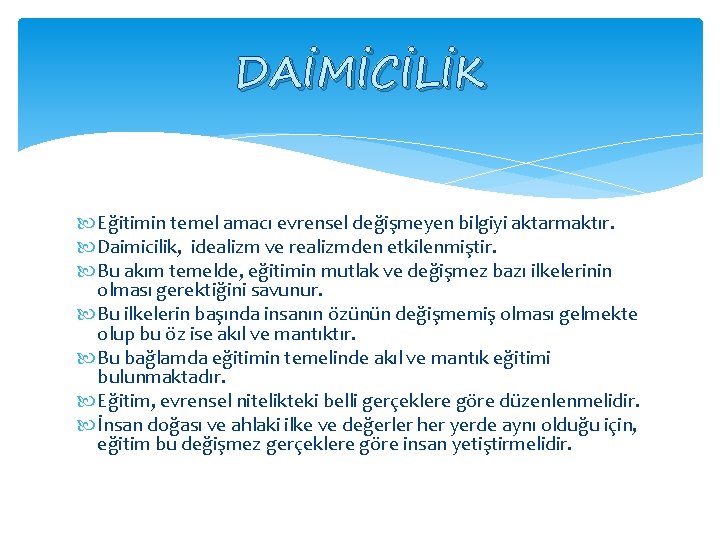 DAİMİCİLİK

Eğitimin temel amacı evrensel değişmeyen bilgiyi aktarmaktır.

Daimicilik, idealizm ve realizmden etkilenmiştir.

Bu akım temelde, eğitimin mutlak ve değişmez bazı ilkelerinin olması gerektiğini savunur.

Bu ilkelerin başında insanın özünün değişmemiş olması gelmekte olup bu öz ise akıl ve mantıktır.

Bu bağlamda eğitimin temelinde akıl ve mantık eğitimi bulunmaktadır.

Eğitim, evrensel nitelikteki belli gerçeklere göre düzenlenmelidir.

İnsan doğası ve ahlaki ilke ve değerler her yerde aynı olduğu için, eğitim bu değişmez gerçeklere göre insan yetiştirmelidir.